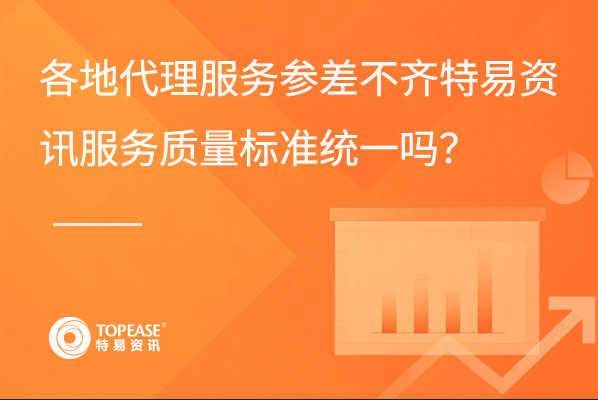 各地代理服务参差不齐特易资讯服务质量标准统一吗？

TOPEASE®
特易资讯